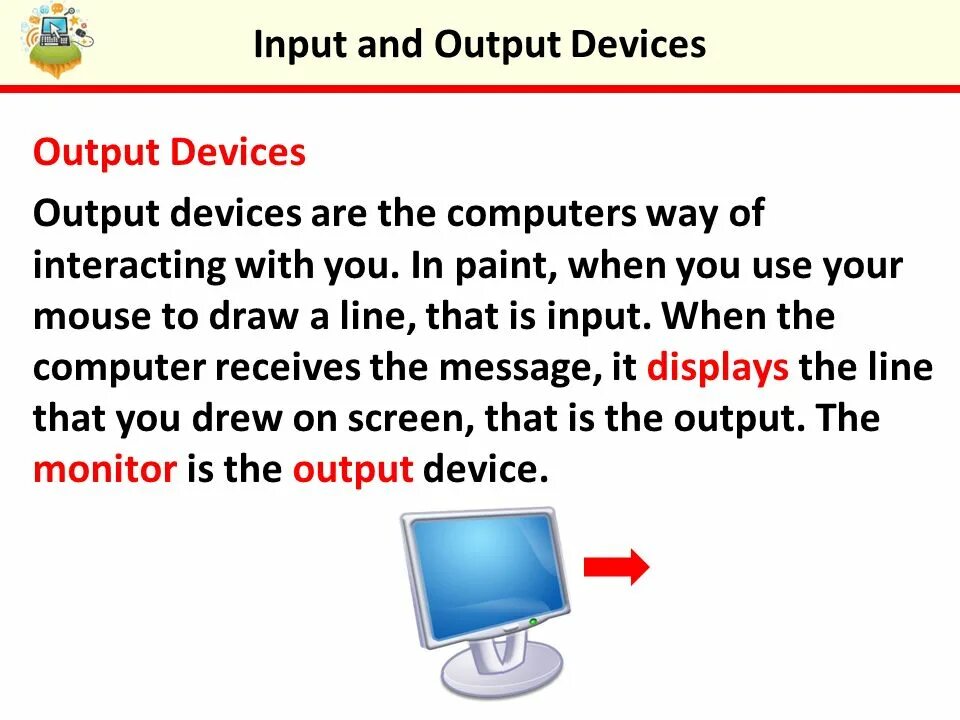 Input and Output Devices

Output Devices

Output devices are the computers way of interacting with you. In paint, when you use your mouse to draw a line, that is input. When the computer receives the message, it displays the line that you drew on screen, that is the output. The monitor is the output device.